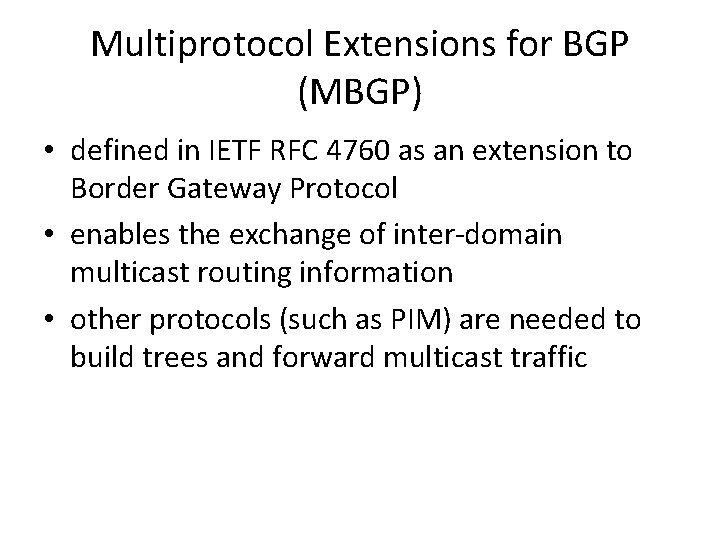 Multiprotocol Extensions for BGP (MBGP)

• defined in IETF RFC 4760 as an extension to Border Gateway Protocol
• enables the exchange of inter-domain multicast routing information
• other protocols (such as PIM) are needed to build trees and forward multicast traffic